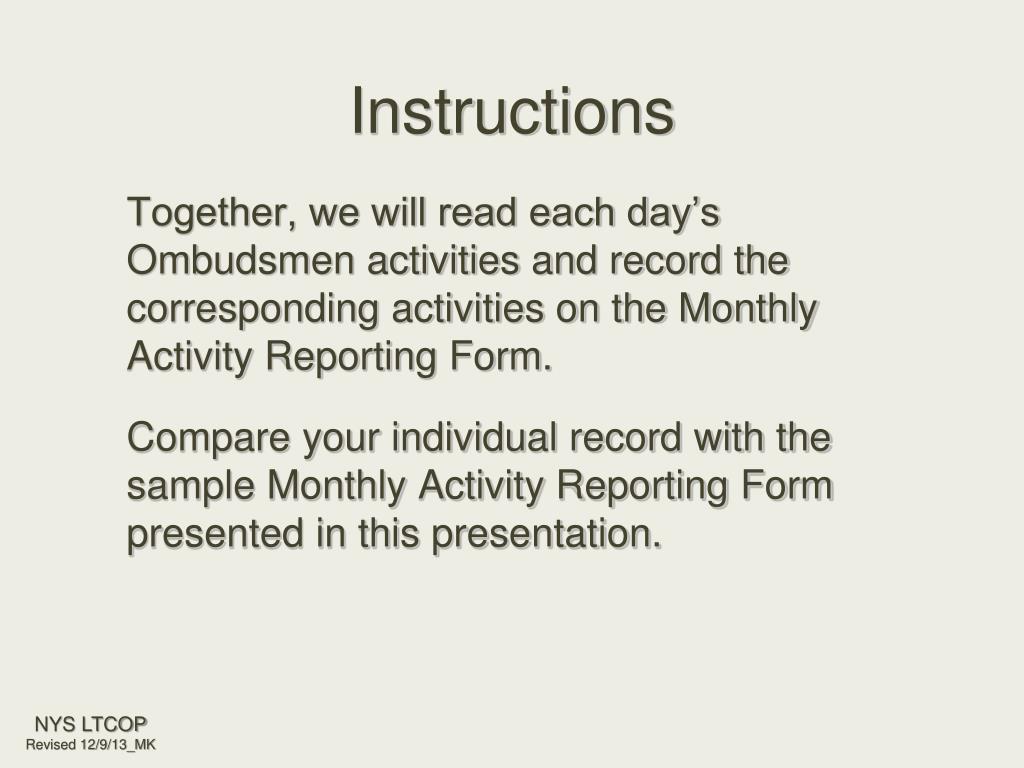 Instructions

Together, we will read each day’s Ombudsmen activities and record the corresponding activities on the Monthly Activity Reporting Form.

Compare your individual record with the sample Monthly Activity Reporting Form presented in this presentation.

NYS LTCOP
Revised 12/9/13_MK